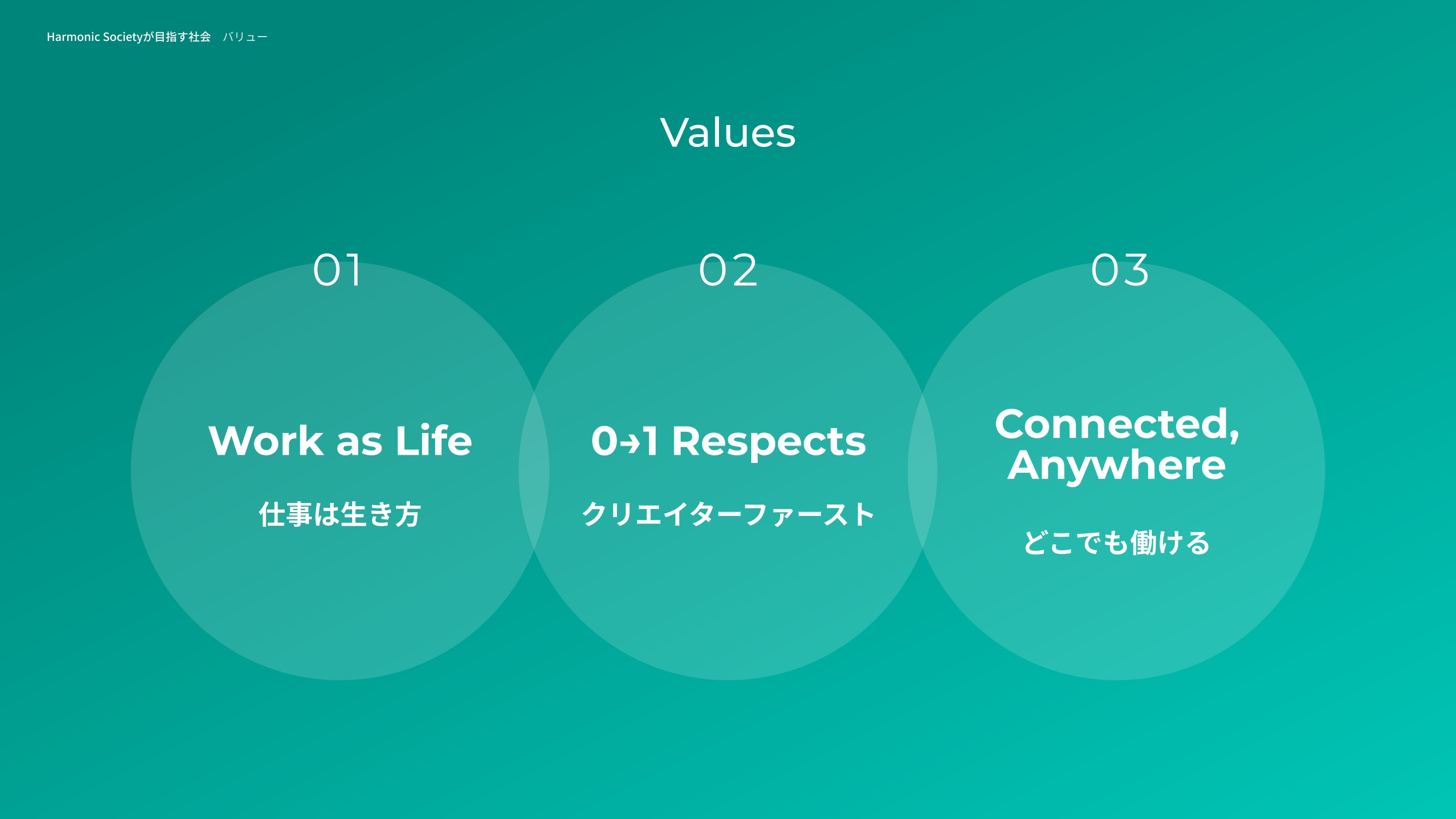 Harmonic Societyが目指す社会　バリュー

Values

01

Work as Life

仕事は生き方

02

0→1 Respects

クリエイターファースト

03

Connected, Anywhere

どこでも働ける